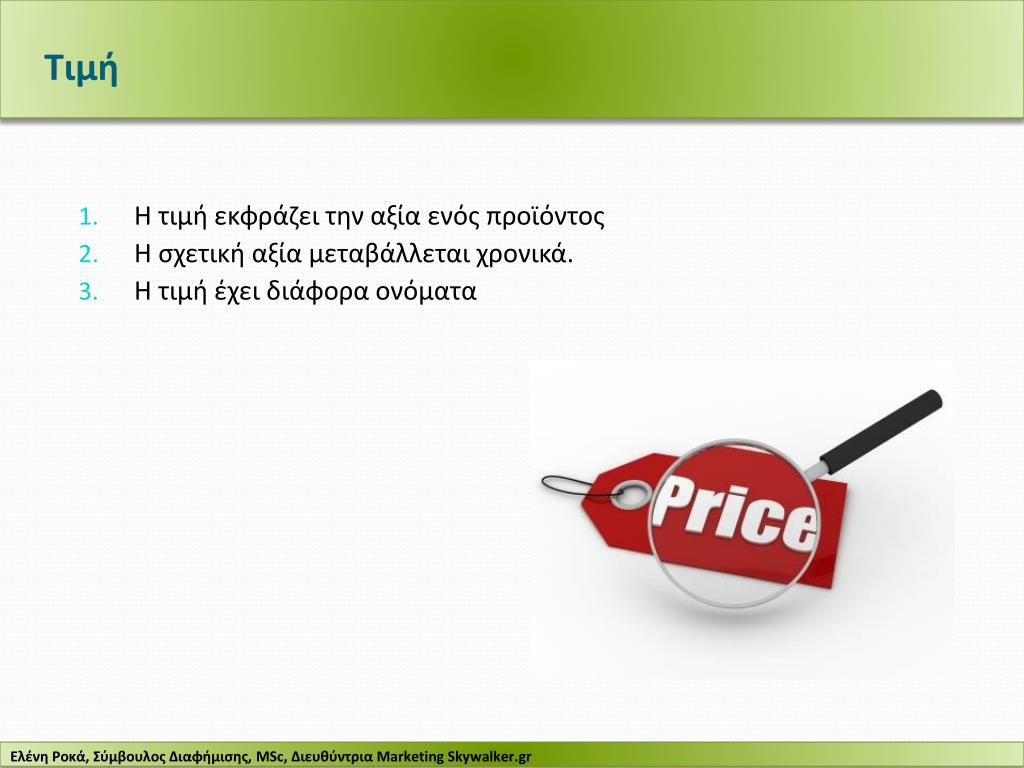 Τιμή

1. Η τιμή εκφράζει την αξία ενός προϊόντος
2. Η σχετική αξία μεταβάλλεται χρονικά.
3. Η τιμή έχει διάφορα ονόματα

Price

Ελένη Ροκά, Σύμβουλος Διαφήμισης, MSc, Διευθύντρια Marketing Skywalker.gr